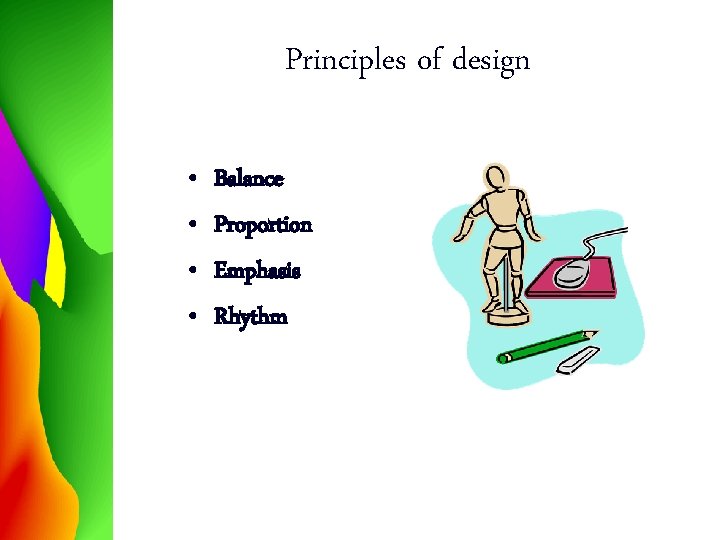 Principles of design

• Balance
• Proportion
• Emphasis
• Rhythm